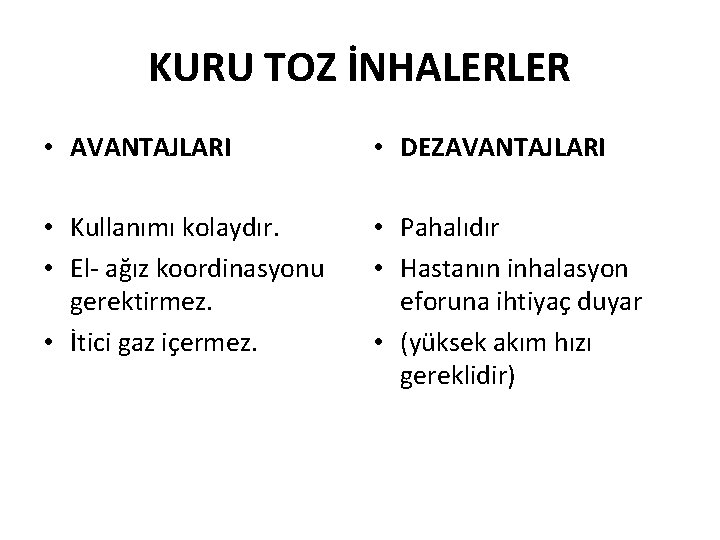 KURU TOZ İNHALERLER

• AVANTAJLARI

• Kullanımı kolaydır.
• El- ağız koordinasyonu gerektirmez.
• İtici gaz içermez.

• DEZAVANTAJLARI

• Pahalıdır
• Hastanın inhalasyon eforuna ihtiyaç duyar
• (yüksek akım hızı gereklidir)